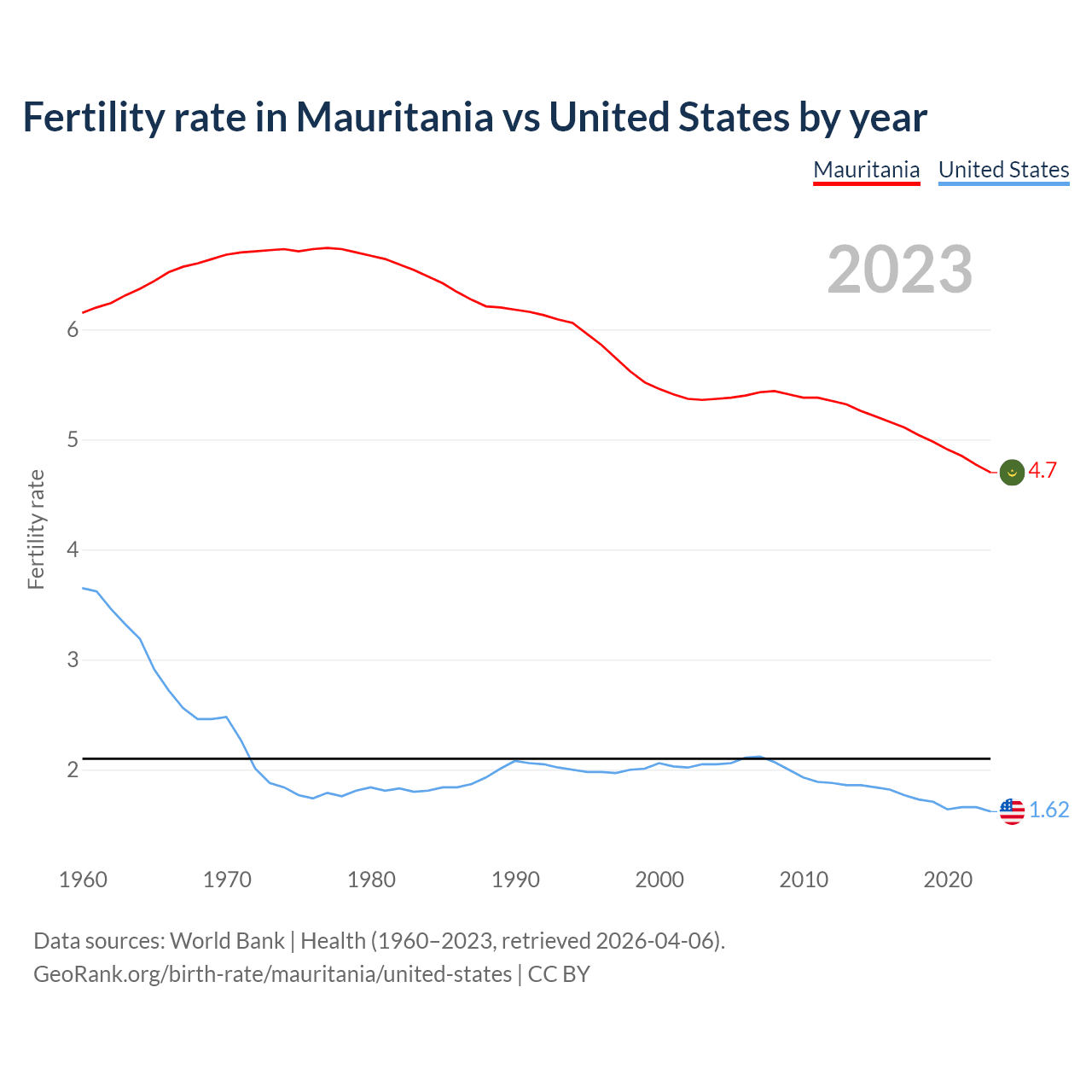 Fertility rate in Mauritania vs United States by year

Mauritania United States

2023

Fertility rate

6
5
4
3
2

4.7
1.62

1960 1970 1980 1990 2000 2010 2020

Data sources: World Bank | Health (1960–2023, retrieved 2026-04-06).
GeoRank.org/birth-rate/mauritania/united-states | CC BY